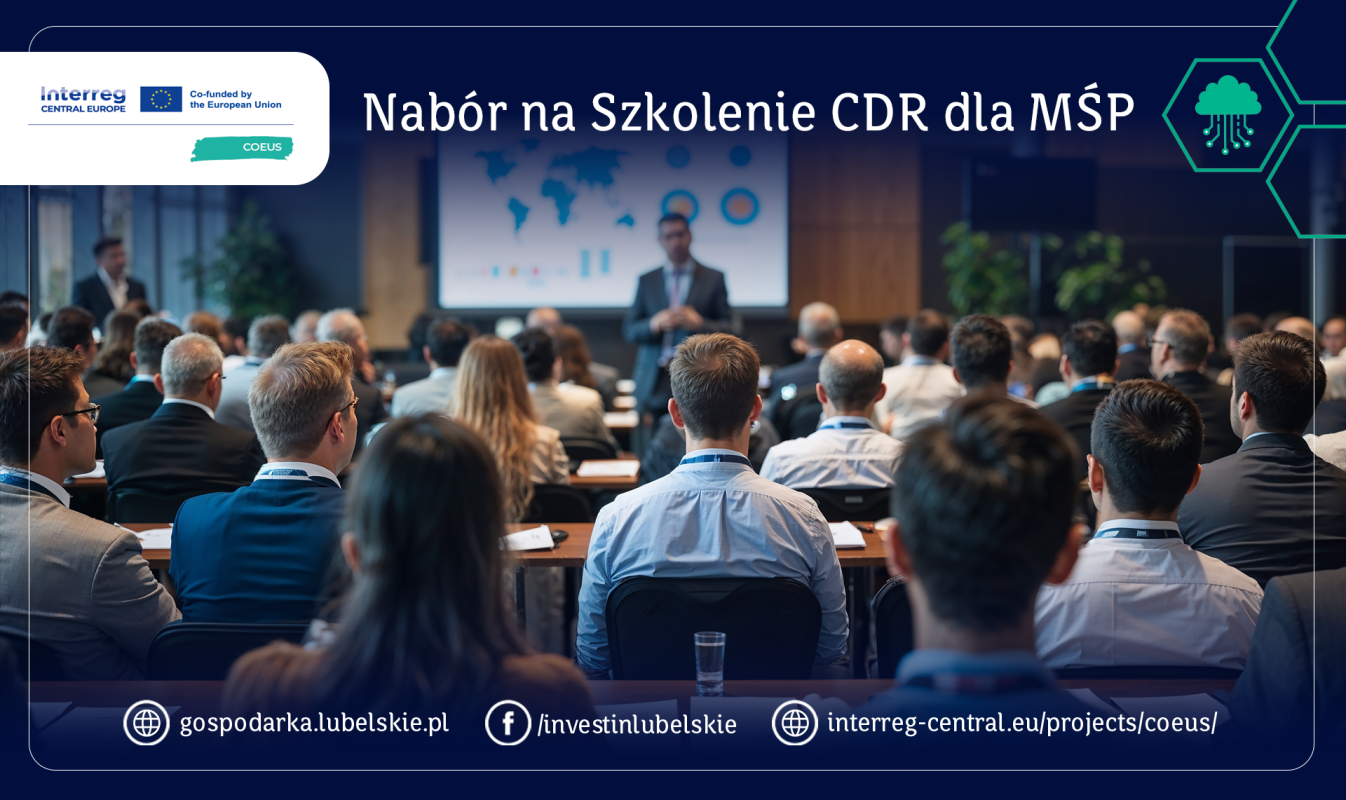 Interreg
CENTRAL EUROPE

Co-funded by
the European Union

COEUS

Nabór na Szkolenie CDR dla MŚP

gospodarka.lubelskie.pl

/investinlubelskie

interreg-central.eu/projects/coeus/